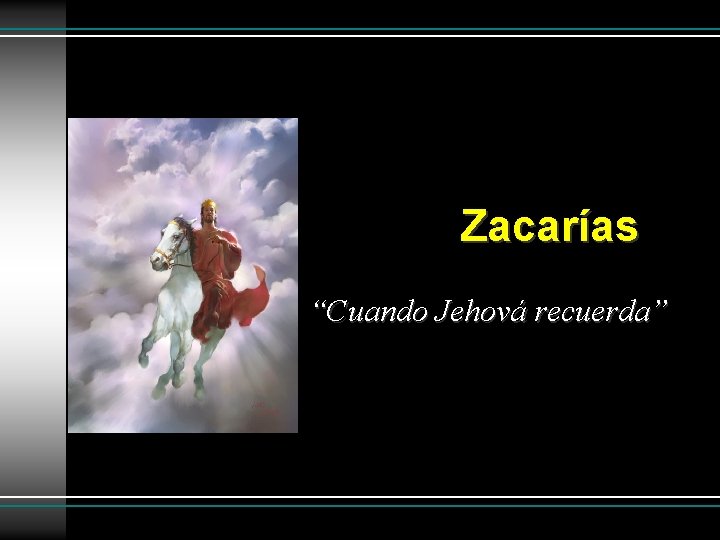 Zacarías

“Cuando Jehová recuerda”